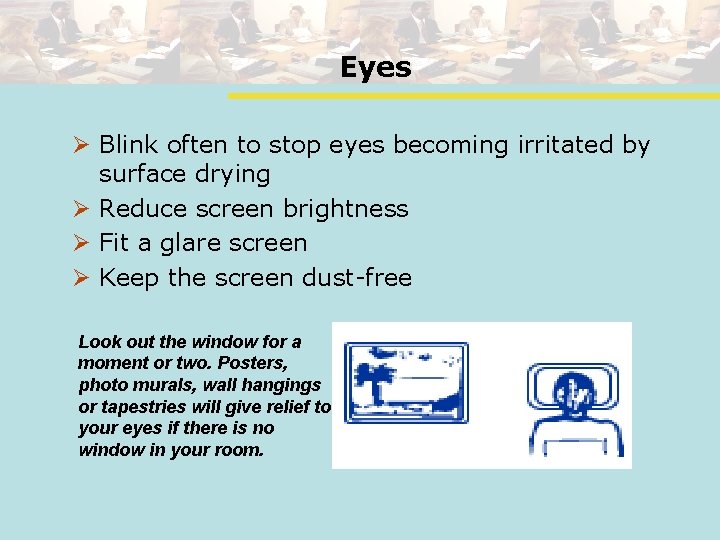 Eyes

➢ Blink often to stop eyes becoming irritated by surface drying
➢ Reduce screen brightness
➢ Fit a glare screen
➢ Keep the screen dust-free

Look out the window for a moment or two. Posters, photo murals, wall hangings or tapestries will give relief to your eyes if there is no window in your room.